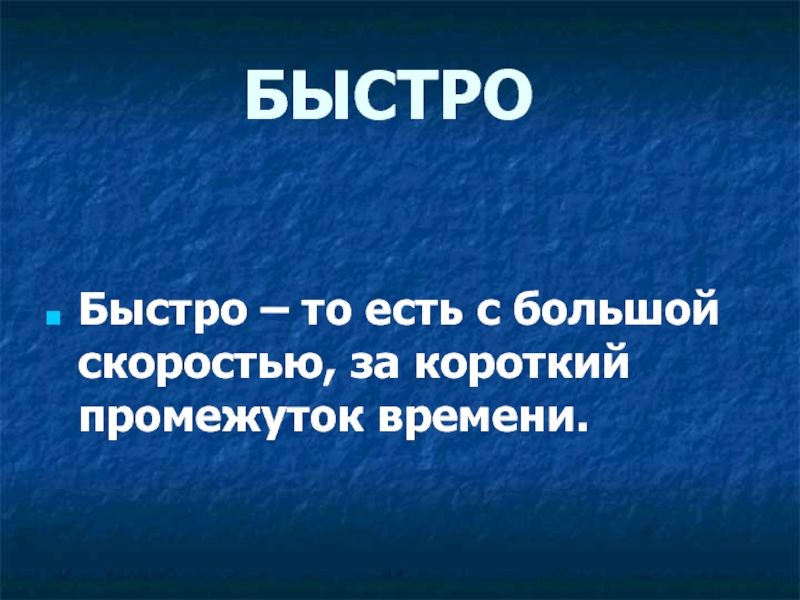 БЫСТРО

Быстро – то есть с большой скоростью, за короткий промежуток времени.